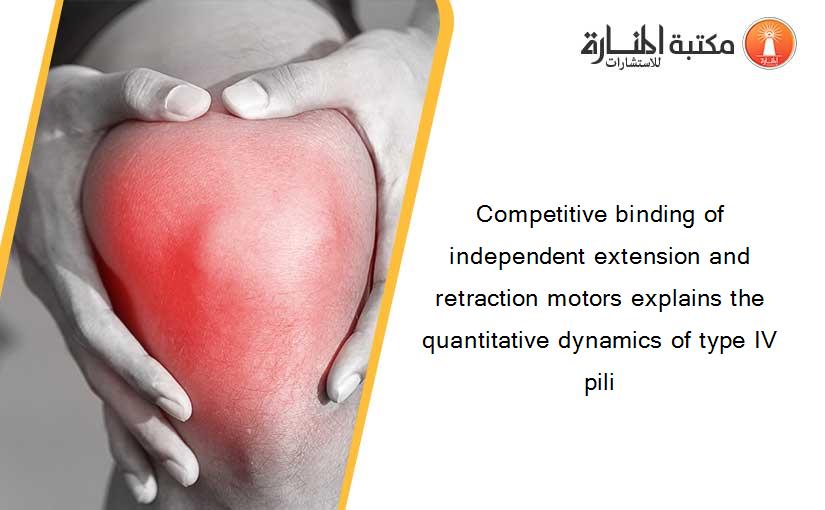 مكتبة المنارة للاستشارات

Competitive binding of independent extension and retraction motors explains the quantitative dynamics of type IV pili